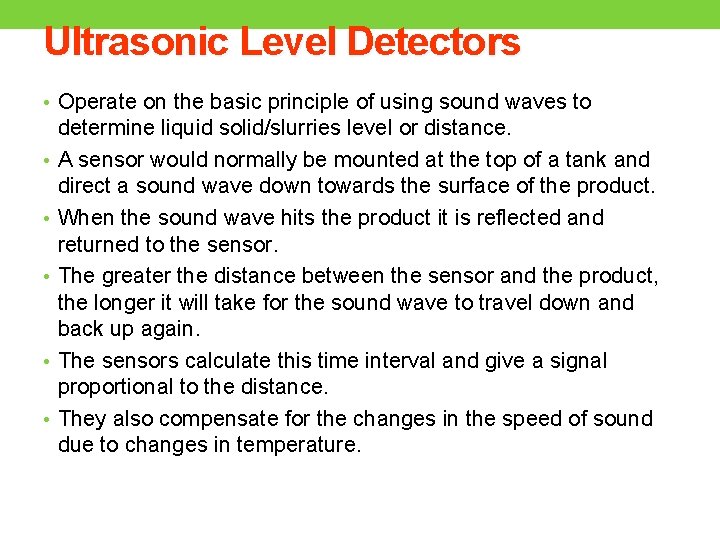 Ultrasonic Level Detectors

• Operate on the basic principle of using sound waves to determine liquid solid/slurries level or distance.

• A sensor would normally be mounted at the top of a tank and direct a sound wave down towards the surface of the product.

• When the sound wave hits the product it is reflected and returned to the sensor.

• The greater the distance between the sensor and the product, the longer it will take for the sound wave to travel down and back up again.

• The sensors calculate this time interval and give a signal proportional to the distance.

• They also compensate for the changes in the speed of sound due to changes in temperature.